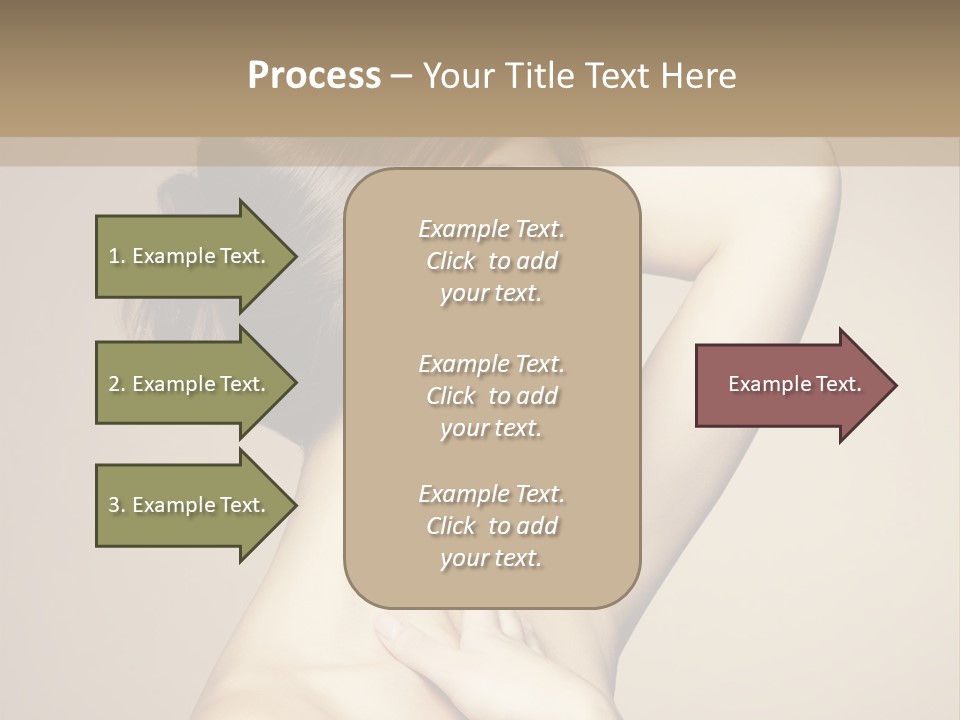 Process – Your Title Text Here

1. Example Text.

2. Example Text.

3. Example Text.

Example Text. Click to add your text.

Example Text. Click to add your text.

Example Text. Click to add your text.

Example Text.